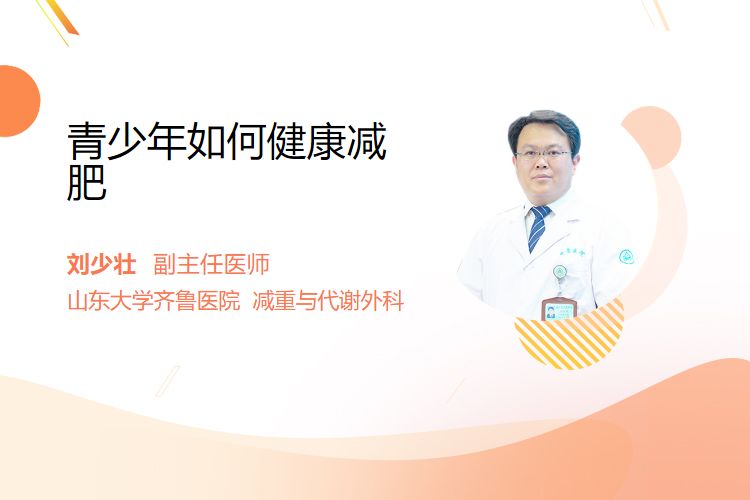 青少年如何健康减肥

刘少壮 副主任医师
山东大学齐鲁医院 减重与代谢外科